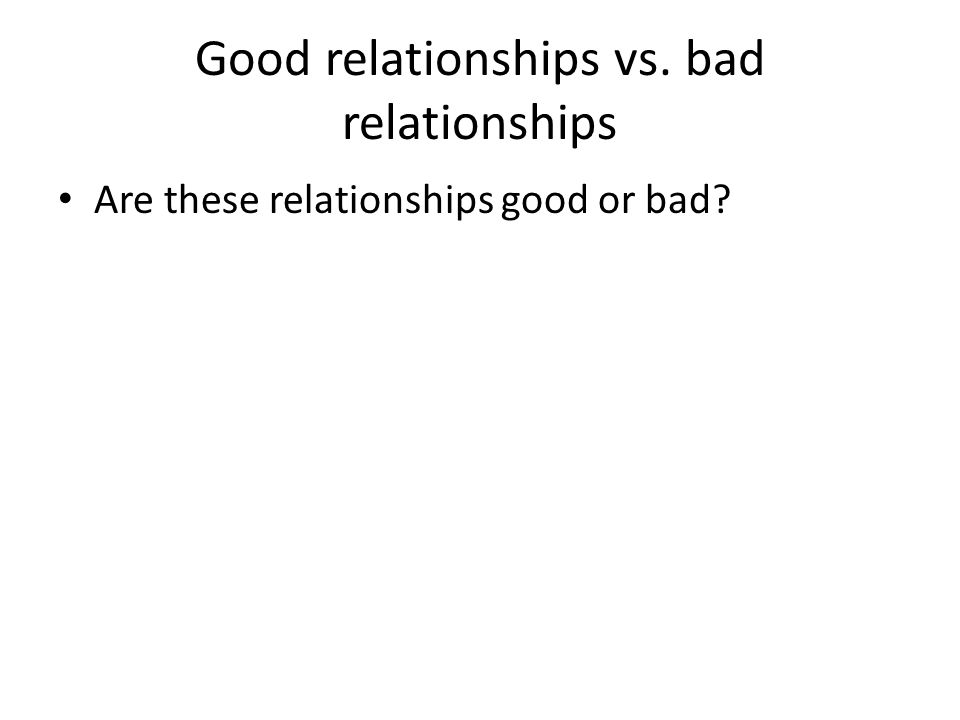 Good relationships vs. bad relationships

• Are these relationships good or bad?